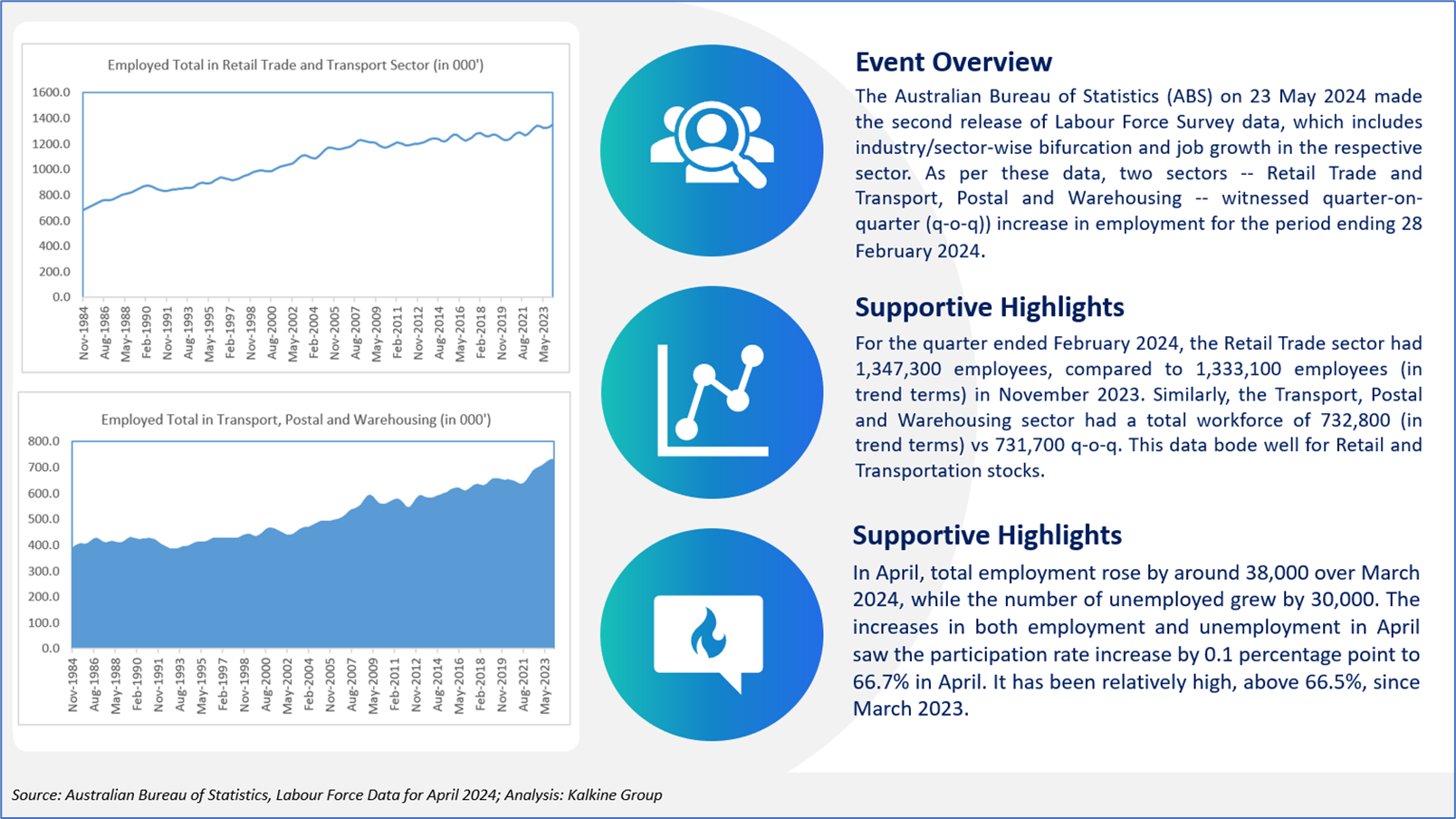 Employed Total in Retail Trade and Transport Sector (in 000')

1600.0
1400.0
1200.0
1000.0
800.0
600.0
400.0
200.0
0.0

Nov-1984 Aug-1986 May-1988 Feb-1990 Nov-1991 Aug-1993 May-1995 Feb-1997 Nov-1998 Aug-2000 May-2002 Feb-2004 Nov-2005 Aug-2007 May-2009 Feb-2011 Nov-2012 Aug-2014 May-2016 Feb-2018 Nov-2019 Aug-2021 May-2023

Employed Total in Transport, Postal and Warehousing (in 000')

800.0
700.0
600.0
500.0
400.0
300.0
200.0
100.0
0.0

Nov-1984 Aug-1986 May-1988 Feb-1990 Nov-1991 Aug-1993 May-1995 Feb-1997 Nov-1998 Aug-2000 May-2002 Feb-2004 Nov-2005 Aug-2007 May-2009 Feb-2011 Nov-2012 Aug-2014 May-2016 Feb-2018 Nov-2019 Aug-2021 May-2023

Event Overview

The Australian Bureau of Statistics (ABS) on 23 May 2024 made the second release of Labour Force Survey data, which includes industry/sector-wise bifurcation and job growth in the respective sector. As per these data, two sectors -- Retail Trade and Transport, Postal and Warehousing -- witnessed quarter-on-quarter (q-o-q)) increase in employment for the period ending 28 February 2024.

Supportive Highlights

For the quarter ended February 2024, the Retail Trade sector had 1,347,300 employees, compared to 1,333,100 employees (in trend terms) in November 2023. Similarly, the Transport, Postal and Warehousing sector had a total workforce of 732,800 (in trend terms) vs 731,700 q-o-q. This data bode well for Retail and Transportation stocks.

Supportive Highlights

In April, total employment rose by around 38,000 over March 2024, while the number of unemployed grew by 30,000. The increases in both employment and unemployment in April saw the participation rate increase by 0.1 percentage point to 66.7% in April. It has been relatively high, above 66.5%, since March 2023.

Source: Australian Bureau of Statistics, Labour Force Data for April 2024; Analysis: Kalkine Group